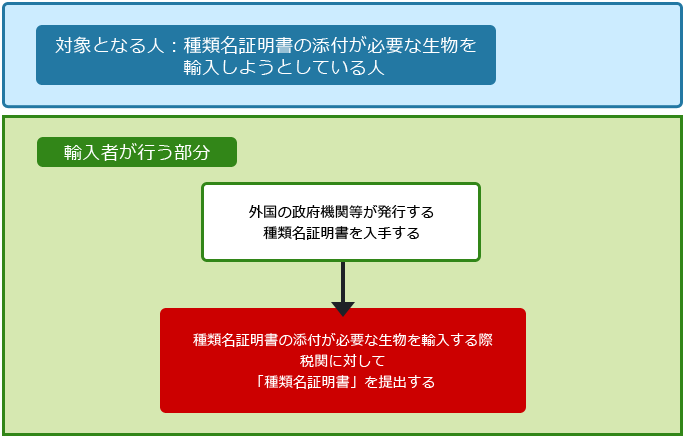 対象となる人：種類名証明書の添付が必要な生物を輸入しようとしている人

輸入者が行う部分

外国の政府機関等が発行する
種類名証明書を入手する

種類名証明書の添付が必要な生物を輸入する際
税関に対して
「種類名証明書」を提出する